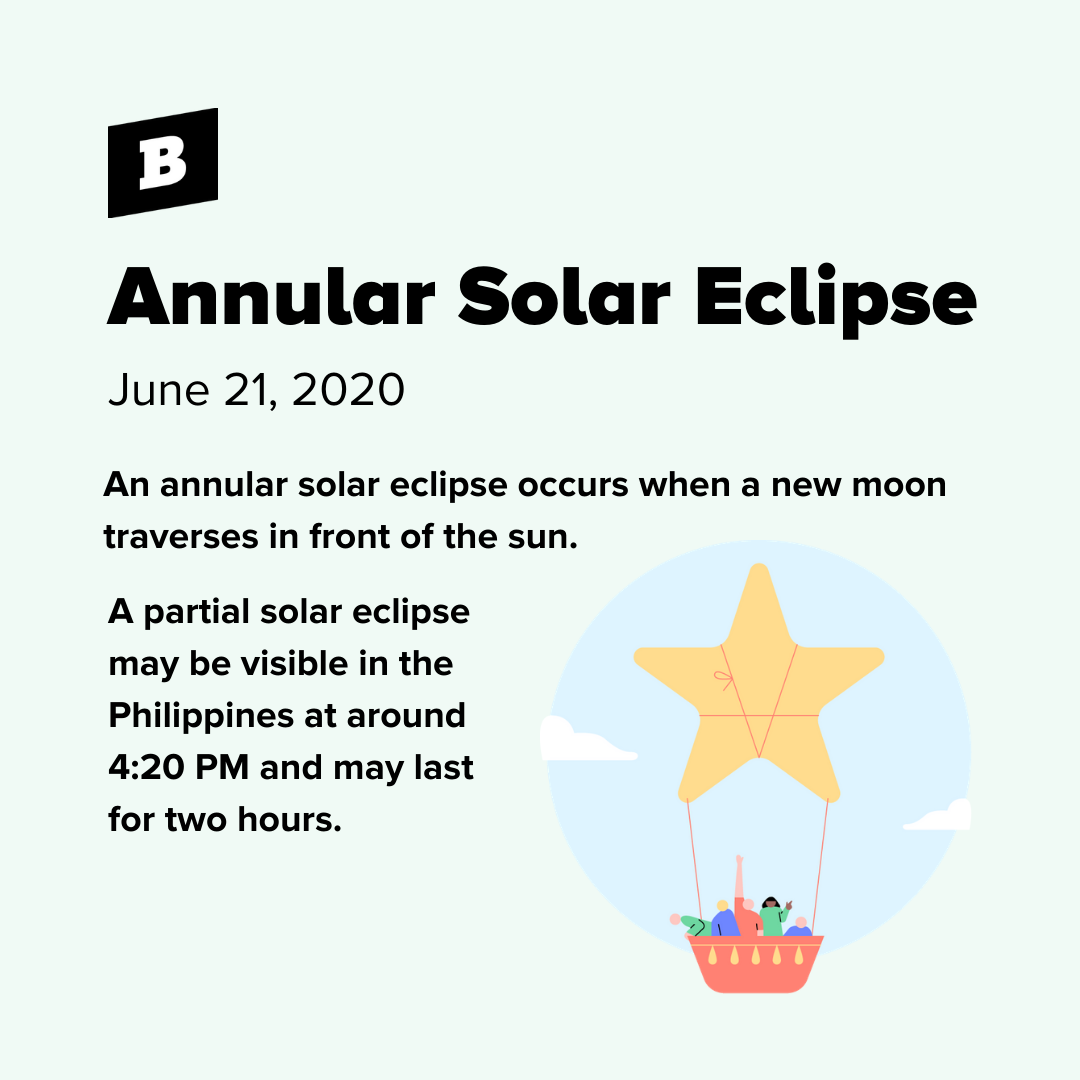 B

Annular Solar Eclipse

June 21, 2020

An annular solar eclipse occurs when a new moon traverses in front of the sun.

A partial solar eclipse may be visible in the Philippines at around 4:20 PM and may last for two hours.